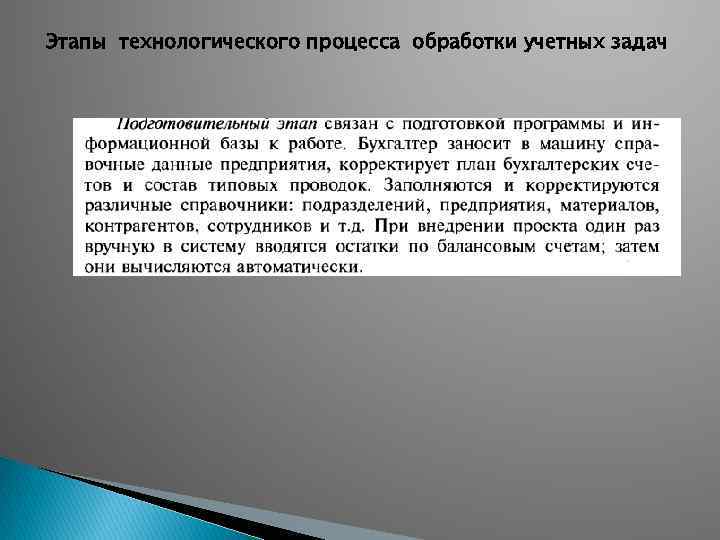 Этапы технологического процесса обработки учетных задач

Подготовительный этап связан с подготовкой программы и информационной базы к работе. Бухгалтер заносит в машину справочные данные предприятия, корректирует план бухгалтерских счетов и состав типовых проводок. Заполняются и корректируются различные справочники: подразделений, предприятия, материалов, контрагентов, сотрудников и т.д. При внедрении проекта один раз вручную в систему вводятся остатки по балансовым счетам; затем они вычисляются автоматически.